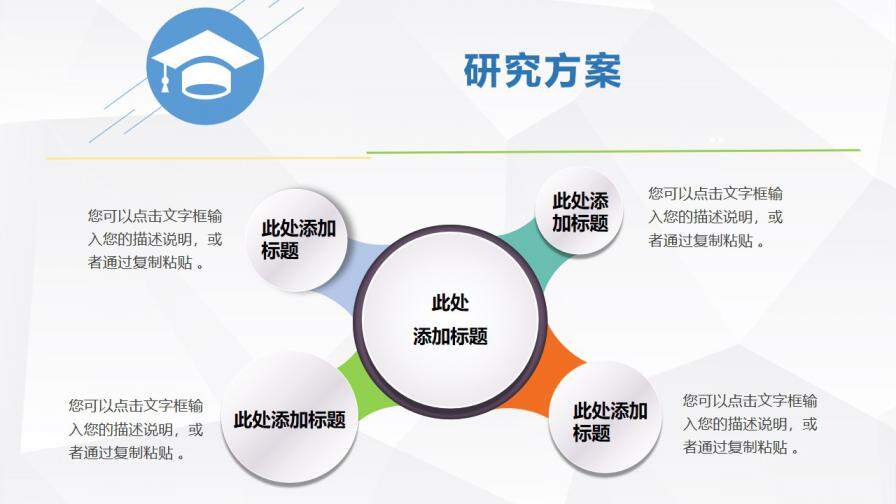 研究方案

您可以点击文字框输入您的描述说明，或者通过复制粘贴 。

此处添加标题

此处添加标题

您可以点击文字框输入您的描述说明，或者通过复制粘贴 。

此处
添加标题

您可以点击文字框输入您的描述说明，或者通过复制粘贴 。

此处添加标题

此处添加标题

您可以点击文字框输入您的描述说明，或者通过复制粘贴 。